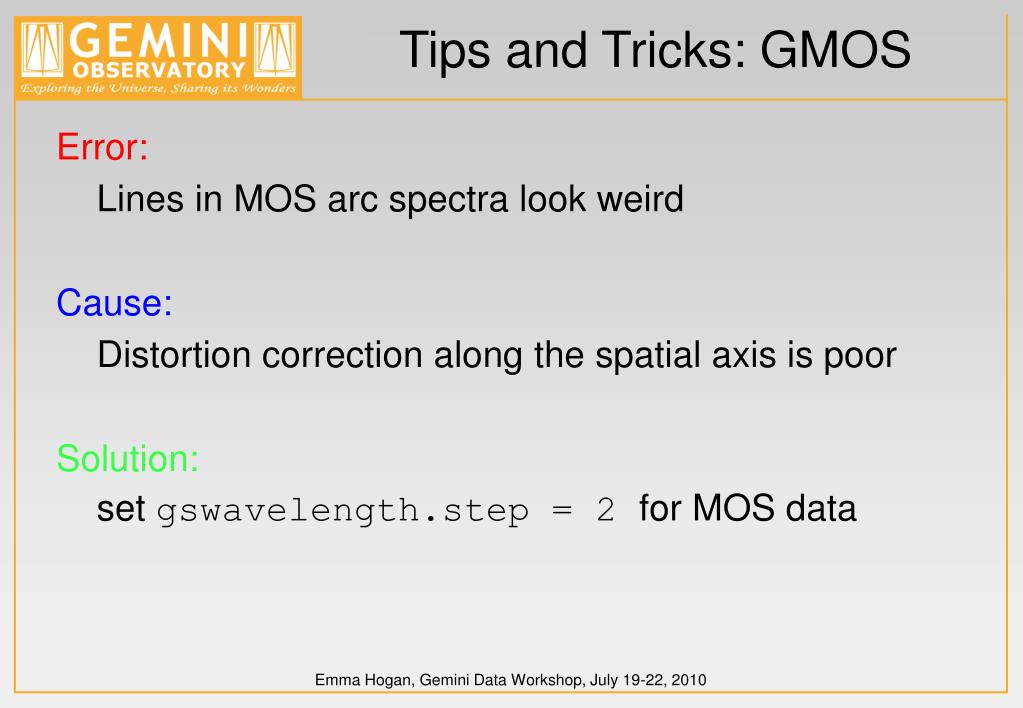 GEMINI OBSERVATORY
Exploring the Universe, Sharing its Wonders

Tips and Tricks: GMOS

Error:
Lines in MOS arc spectra look weird

Cause:
Distortion correction along the spatial axis is poor

Solution:
set gswavelength.step = 2 for MOS data

Emma Hogan, Gemini Data Workshop, July 19-22, 2010